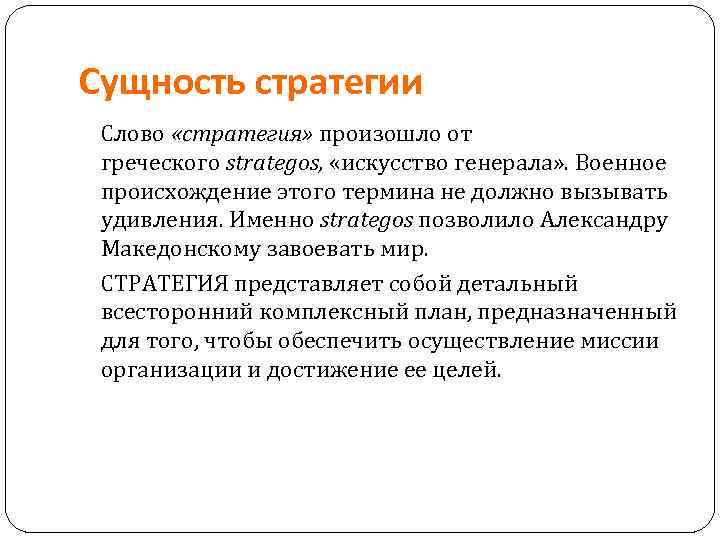 Сущность стратегии

Слово «стратегия» произошло от греческого strategos, «искусство генерала». Военное происхождение этого термина не должно вызывать удивления. Именно strategos позволило Александру Македонскому завоевать мир.

СТРАТЕГИЯ представляет собой детальный всесторонний комплексный план, предназначенный для того, чтобы обеспечить осуществление миссии организации и достижение ее целей.